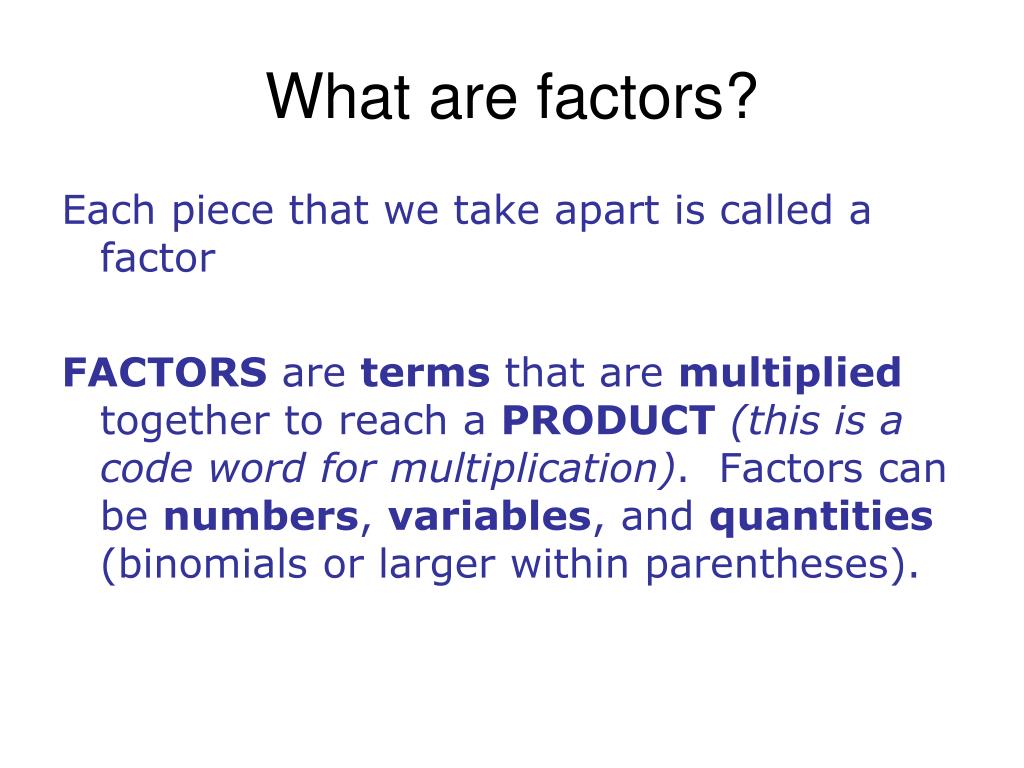 What are factors?

Each piece that we take apart is called a factor

FACTORS are terms that are multiplied together to reach a PRODUCT (this is a code word for multiplication). Factors can be numbers, variables, and quantities (binomials or larger within parentheses).